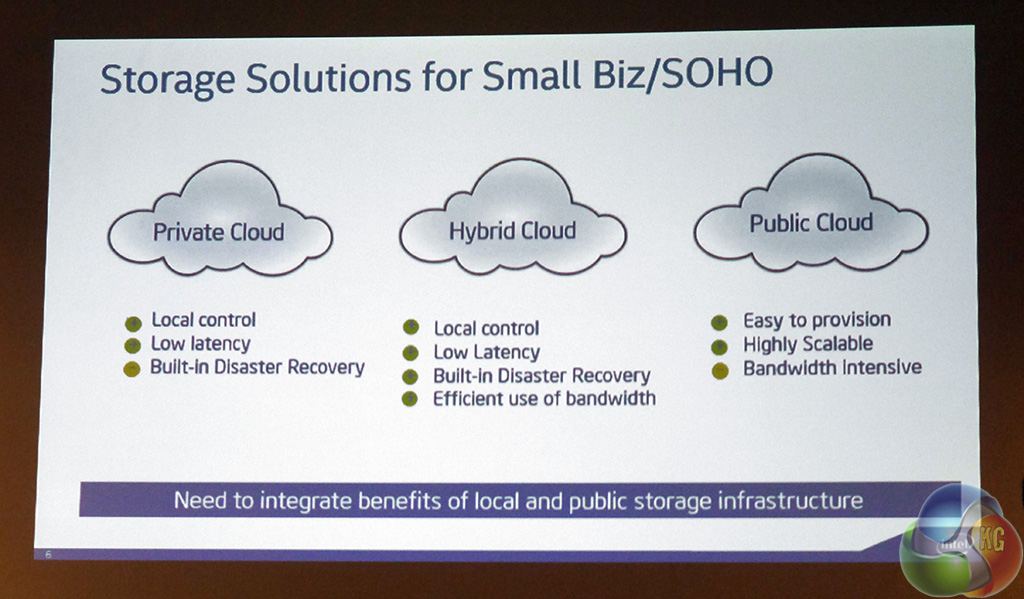 Storage Solutions for Small Biz/SOHO

Private Cloud

Local control
Low latency
Built-in Disaster Recovery

Hybrid Cloud

Local control
Low Latency
Built-in Disaster Recovery
Efficient use of bandwidth

Public Cloud

Easy to provision
Highly Scalable
Bandwidth Intensive

Need to integrate benefits of local and public storage infrastructure

6

intel

KG